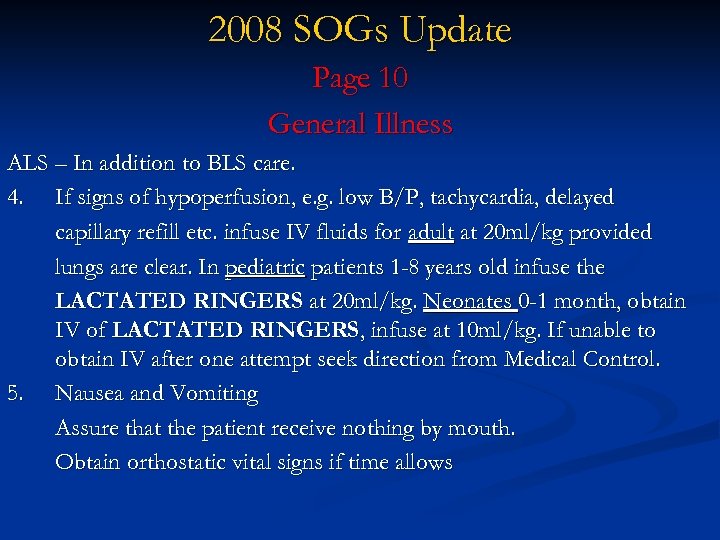 2008 SOGs Update

Page 10

General Illness

ALS – In addition to BLS care.

4. If signs of hypoperfusion, e.g. low B/P, tachycardia, delayed capillary refill etc. infuse IV fluids for adult at 20ml/kg provided lungs are clear. In pediatric patients 1-8 years old infuse the LACTATED RINGERS at 20ml/kg. Neonates 0-1 month, obtain IV of LACTATED RINGERS, infuse at 10ml/kg. If unable to obtain IV after one attempt seek direction from Medical Control.

5. Nausea and Vomiting

Assure that the patient receive nothing by mouth.

Obtain orthostatic vital signs if time allows